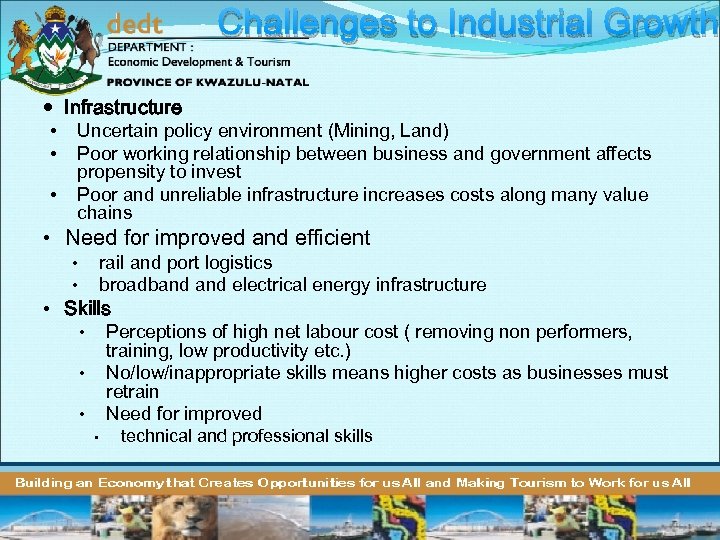 dedt
DEPARTMENT :
Economic Development & Tourism
PROVINCE OF KWAZULU-NATAL

Challenges to Industrial Growth

• Infrastructure
• Uncertain policy environment (Mining, Land)
• Poor working relationship between business and government affects propensity to invest
• Poor and unreliable infrastructure increases costs along many value chains
• Need for improved and efficient
• rail and port logistics
• broadband and electrical energy infrastructure
• Skills
• Perceptions of high net labour cost ( removing non performers, training, low productivity etc.)
• No/low/inappropriate skills means higher costs as businesses must retrain
• Need for improved
• technical and professional skills

Building an Economy that Creates Opportunities for us All and Making Tourism to Work for us All